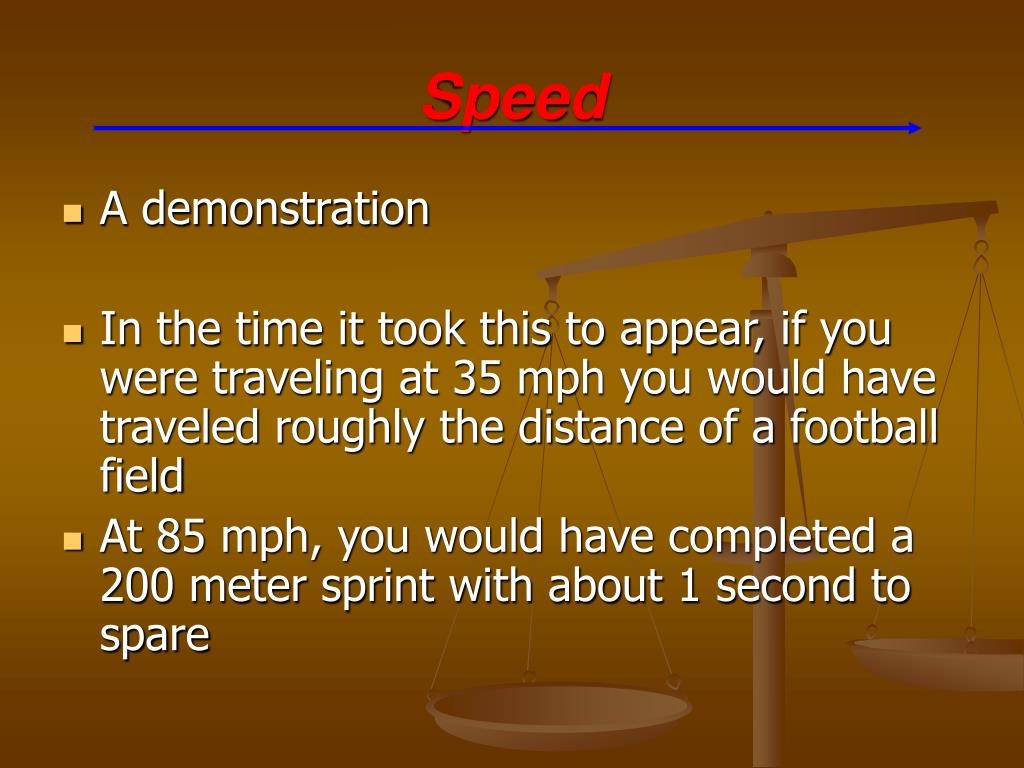 Speed

A demonstration

In the time it took this to appear, if you were traveling at 35 mph you would have traveled roughly the distance of a football field

At 85 mph, you would have completed a 200 meter sprint with about 1 second to spare